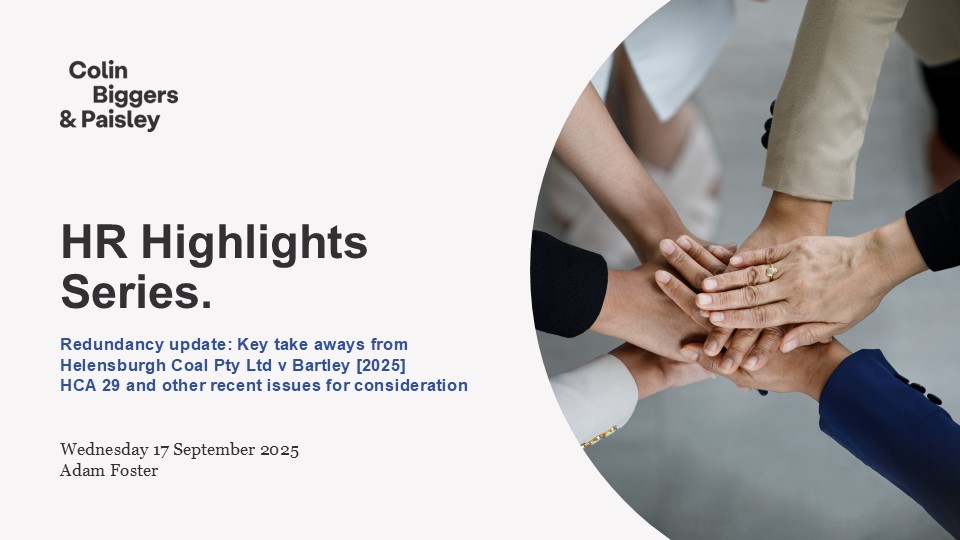 Colin
Biggers
& Paisley

HR Highlights Series.

Redundancy update: Key take aways from Helensburgh Coal Pty Ltd v Bartley [2025] HCA 29 and other recent issues for consideration

Wednesday 17 September 2025
Adam Foster